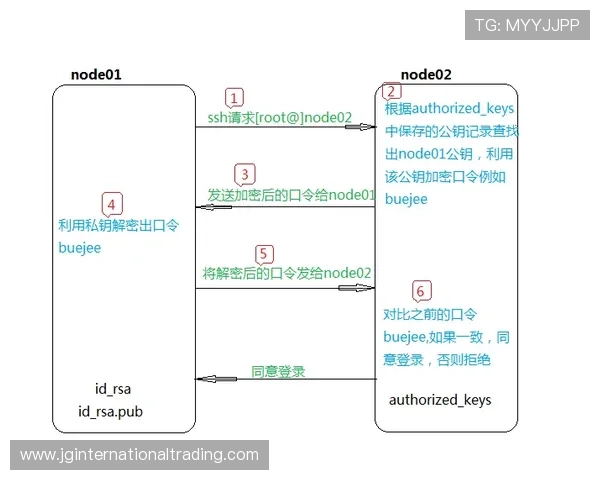 TG: MYYJJPP

node01

node02

1
ssh请求[root@]node02

2
根据authorized_keys中保存的公钥记录查找出node01公钥，利用该公钥加密口令例如buejee

3
发送加密后的口令给node01

4
利用私钥解密出口令buejee

5
将解密后的口令发给node02

6
对比之前的口令buejee,如果一致，同意登录，否则拒绝

同意登录

id_rsa
id_rsa.pub

authorized_keys

www.jginternationaltrading.com